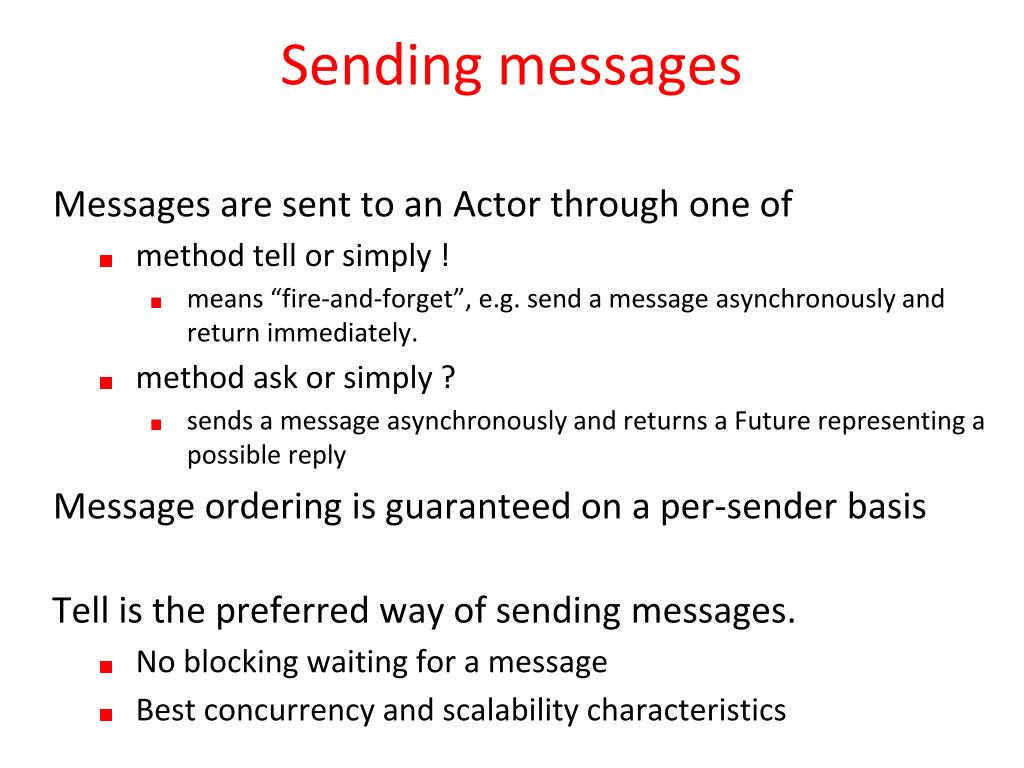 Sending messages

Messages are sent to an Actor through one of

method tell or simply !

means “fire-and-forget”, e.g. send a message asynchronously and return immediately.

method ask or simply ?

sends a message asynchronously and returns a Future representing a possible reply

Message ordering is guaranteed on a per-sender basis

Tell is the preferred way of sending messages.

No blocking waiting for a message

Best concurrency and scalability characteristics